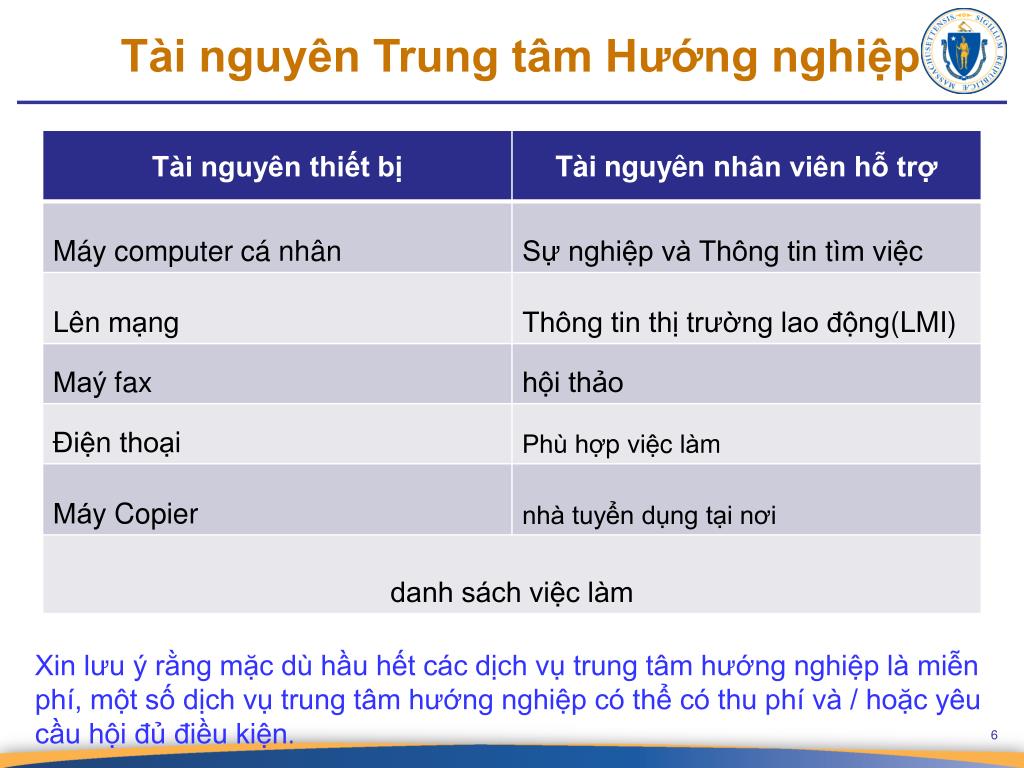 Tài nguyên Trung tâm Hướng nghiệp

SIGILLUM REIPUBLICÆ MASSACHUSETTENSIS

| Tài nguyên thiết bị | Tài nguyên nhân viên hỗ trợ |
|---|---|
| Máy computer cá nhân | Sự nghiệp và Thông tin tìm việc |
| Lên mạng | Thông tin thị trường lao động(LMI) |
| Maý fax | hội thảo |
| Điện thoại | Phù hợp việc làm |
| Máy Copier | nhà tuyển dụng tại nơi |
| danh sách việc làm | |

Xin lưu ý rằng mặc dù hầu hết các dịch vụ trung tâm hướng nghiệp là miễn phí, một số dịch vụ trung tâm hướng nghiệp có thể có thu phí và / hoặc yêu cầu hội đủ điều kiện.

6